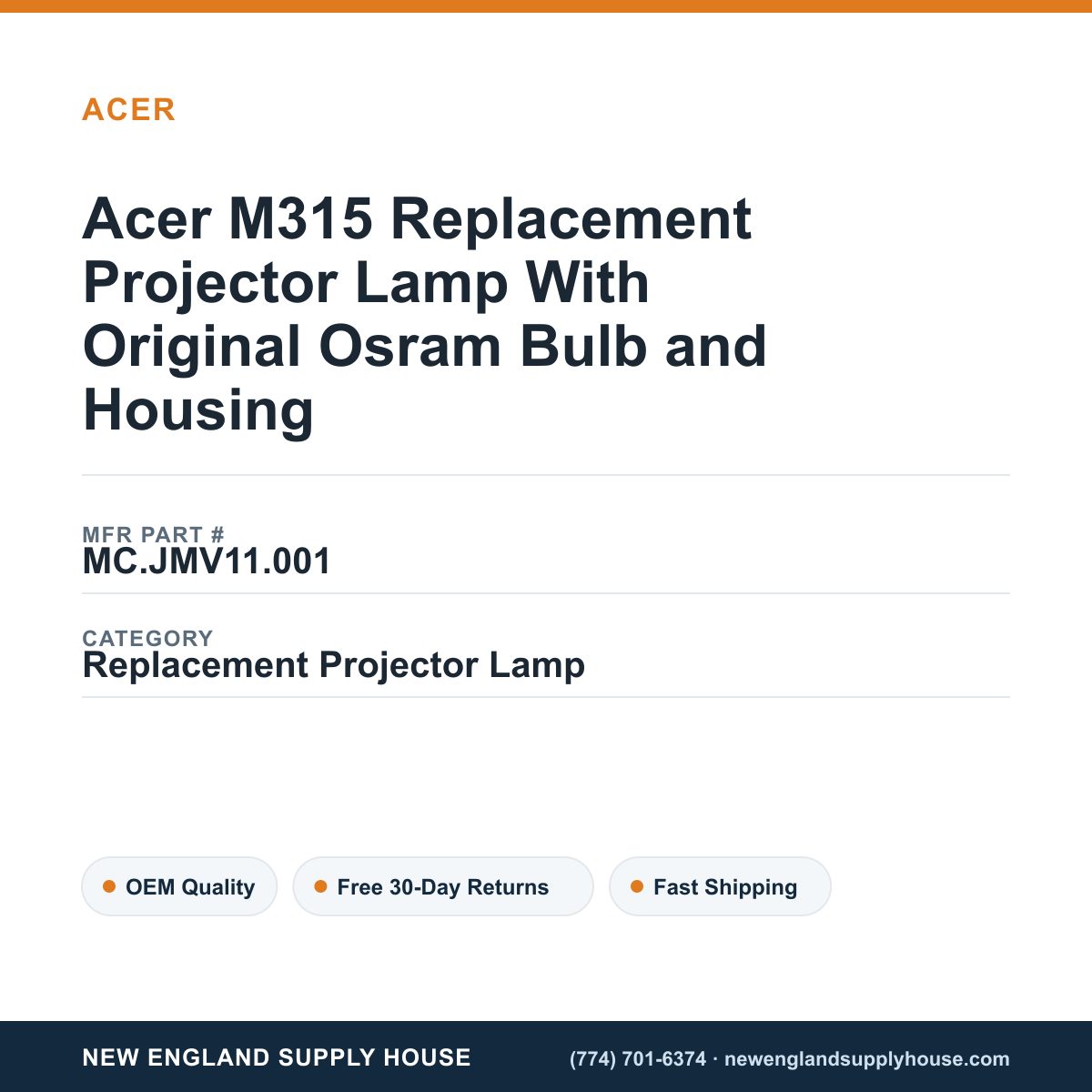 ACER

Acer M315 Replacement Projector Lamp With Original Osram Bulb and Housing

MFR PART #
MC.JMV11.001

CATEGORY
Replacement Projector Lamp

OEM Quality
Free 30-Day Returns
Fast Shipping

NEW ENGLAND SUPPLY HOUSE
(774) 701-6374 · newenglandsupplyhouse.com